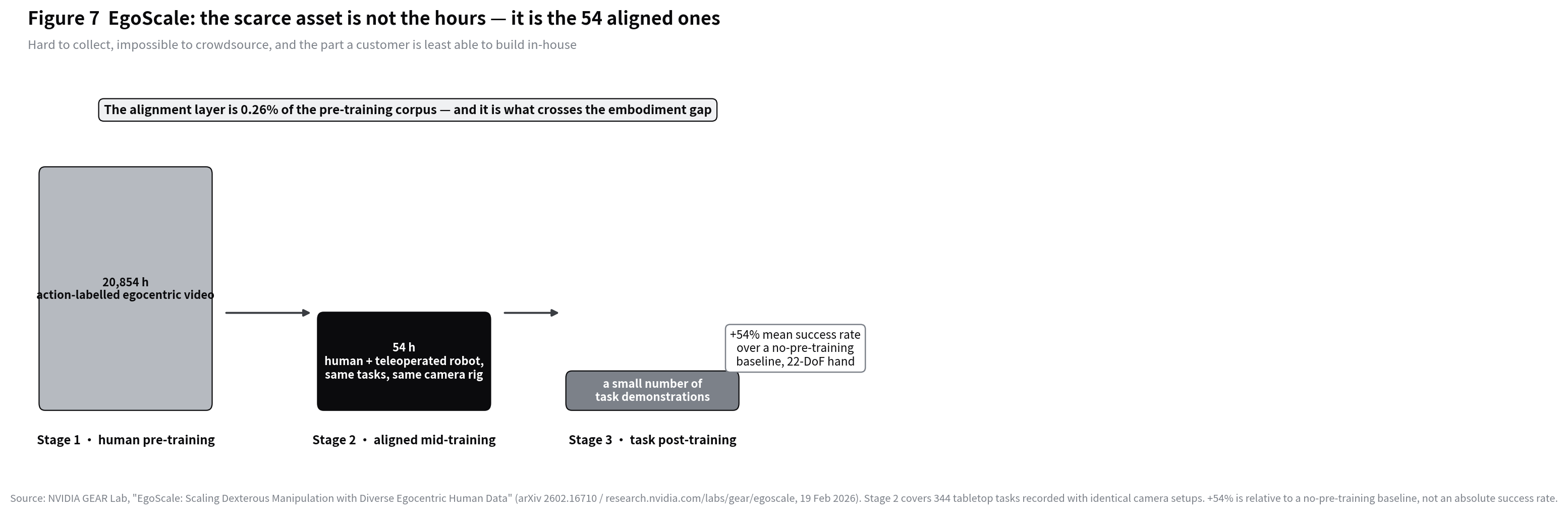 Figure 7 EgoScale: the scarce asset is not the hours — it is the 54 aligned ones

Hard to collect, impossible to crowdsource, and the part a customer is least able to build in-house

The alignment layer is 0.26% of the pre-training corpus — and it is what crosses the embodiment gap

20,854 h
action-labelled egocentric video

54 h
human + teleoperated robot,
same tasks, same camera rig

a small number of
task demonstrations

+54% mean success rate over a no-pre-training baseline, 22-DoF hand

Stage 1 • human pre-training

Stage 2 • aligned mid-training

Stage 3 • task post-training

Source: NVIDIA GEAR Lab, "EgoScale: Scaling Dexterous Manipulation with Diverse Egocentric Human Data" (arXiv 2602.16710 / research.nvidia.com/labs/gear/egoscale, 19 Feb 2026). Stage 2 covers 344 tabletop tasks recorded with identical camera setups. +54% is relative to a no-pre-training baseline, not an absolute success rate.